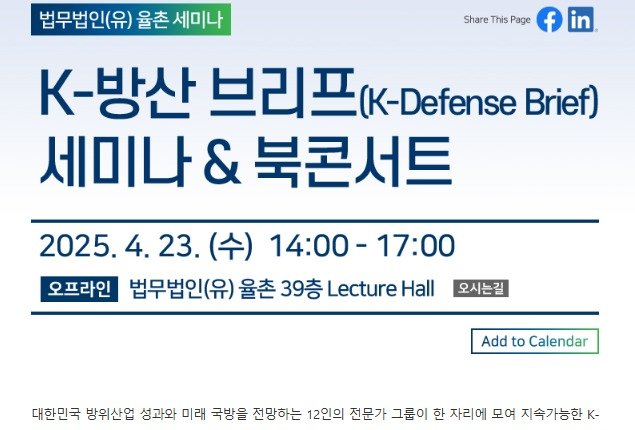 법무법인(유) 율촌 세미나

Share This Page

K-방산 브리프(K-Defense Brief) 세미나 & 북콘서트

2025. 4. 23. (수) 14:00 - 17:00

오프라인 법무법인(유) 율촌 39층 Lecture Hall 오시는길

Add to Calendar

대한민국 방위산업 성과와 미래 국방을 전망하는 12인의 전문가 그룹이 한 자리에 모여 지속가능한 K-